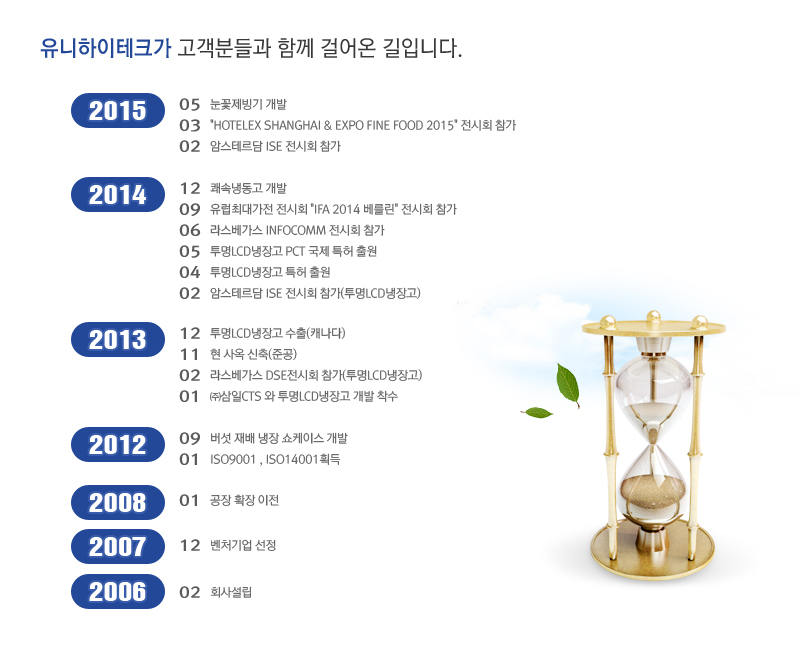 유니하이테크가 고객분들과 함께 걸어온 길입니다.

2015
05 눈꽃제빙기 개발
03 "HOTELEX SHANGHAI & EXPO FINE FOOD 2015" 전시회 참가
02 암스테르담 ISE 전시회 참가

2014
12 쾌속냉동고 개발
09 유럽최대가전 전시회 "IFA 2014 베를린" 전시회 참가
06 라스베가스 INFOCOMM 전시회 참가
05 투명LCD냉장고 PCT 국제 특허 출원
04 투명LCD냉장고 특허 출원
02 암스테르담 ISE 전시회 참가(투명LCD냉장고)

2013
12 투명LCD냉장고 수출(캐나다)
11 현 사옥 신축(준공)
02 라스베가스 DSE전시회 참가(투명LCD냉장고)
01 ㈜삼일CTS 와 투명LCD냉장고 개발 착수

2012
09 버섯 재배 냉장 쇼케이스 개발
01 ISO9001 , ISO14001획득

2008
01 공장 확장 이전

2007
12 벤처기업 선정

2006
02 회사설립